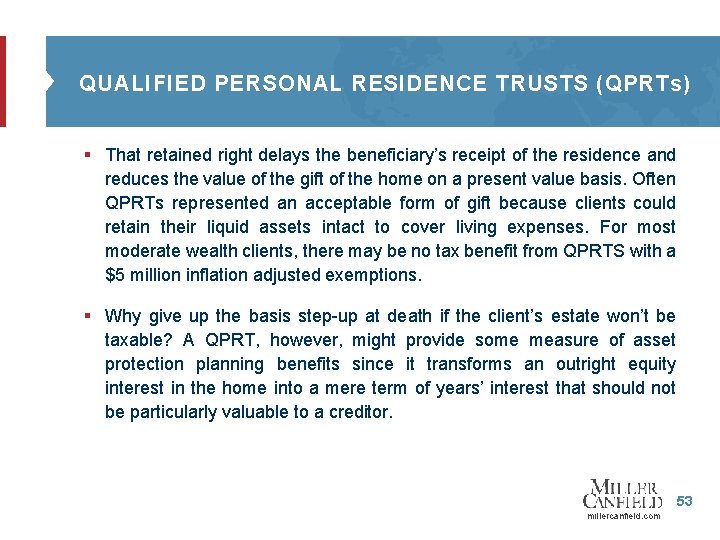 QUALIFIED PERSONAL RESIDENCE TRUSTS (QPRTs)

▪ That retained right delays the beneficiary's receipt of the residence and reduces the value of the gift of the home on a present value basis. Often QPRTs represented an acceptable form of gift because clients could retain their liquid assets intact to cover living expenses. For most moderate wealth clients, there may be no tax benefit from QPRTS with a $5 million inflation adjusted exemptions.

▪ Why give up the basis step-up at death if the client's estate won't be taxable? A QPRT, however, might provide some measure of asset protection planning benefits since it transforms an outright equity interest in the home into a mere term of years' interest that should not be particularly valuable to a creditor.

MILLER CANFIELD
millercanfield.com
53